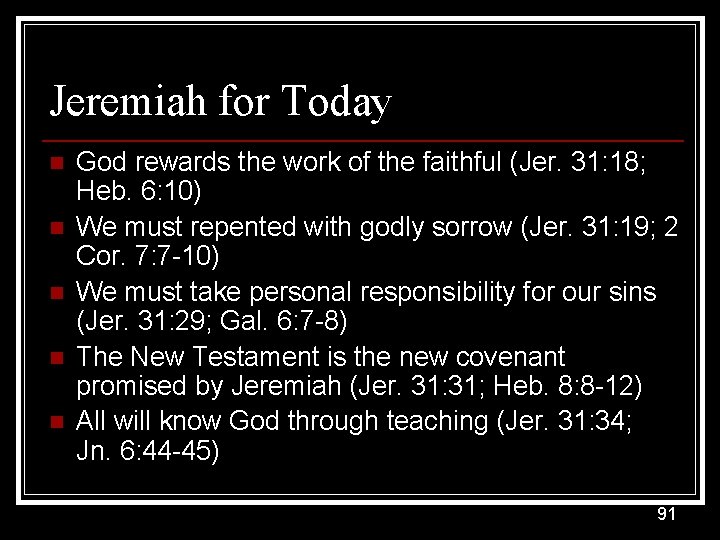 Jeremiah for Today

- God rewards the work of the faithful (Jer. 31:18; Heb. 6:10)
- We must repented with godly sorrow (Jer. 31:19; 2 Cor. 7:7-10)
- We must take personal responsibility for our sins (Jer. 31:29; Gal. 6:7-8)
- The New Testament is the new covenant promised by Jeremiah (Jer. 31:31; Heb. 8:8-12)
- All will know God through teaching (Jer. 31:34; Jn. 6:44-45)

91